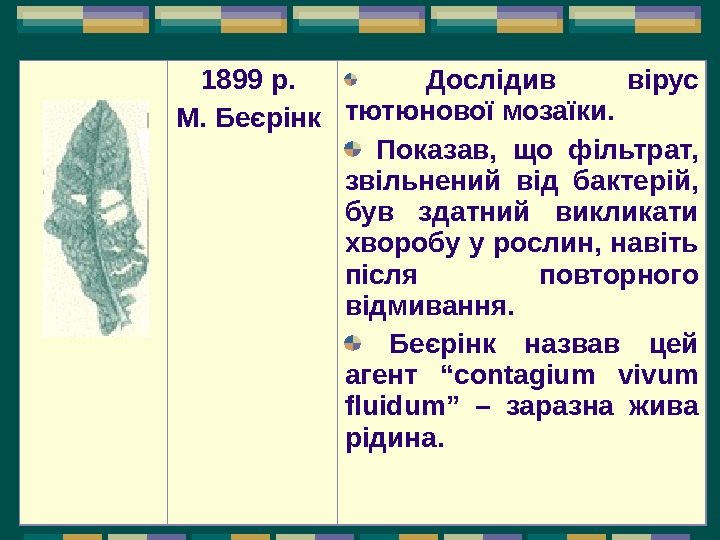 |  | 1899 р. М. Беєрінк | Дослідив вірус тютюнової мозаїки. Показав, що фільтрат, звільнений від бактерій, був здатний викликати хворобу у рослин, навіть після повторного відмивання. Беєрінк назвав цей агент “contagium vivum fluidum” – заразна жива рідина. |
|---|---|---|